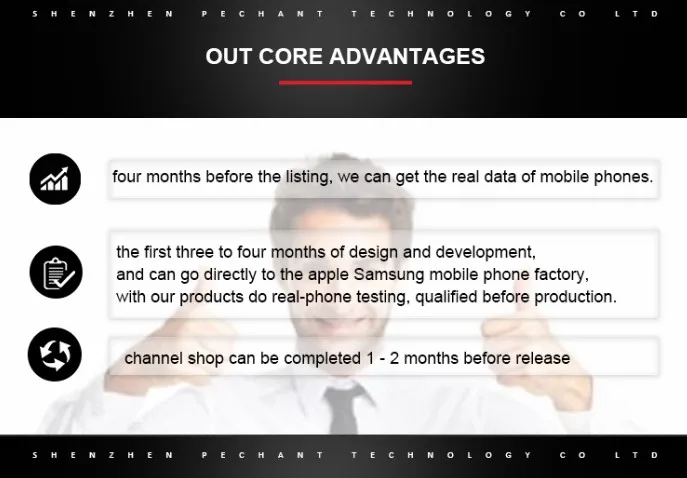 SHENZHEN PECHANT TECHNOLOGY CO LTD

OUT CORE ADVANTAGES

four months before the listing, we can get the real data of mobile phones.

the first three to four months of design and development, and can go directly to the apple Samsung mobile phone factory, with our products do real-phone testing, qualified before production.

channel shop can be completed 1 - 2 months before release

SHENZHEN PECHANT TECHNOLOGY CO LTD